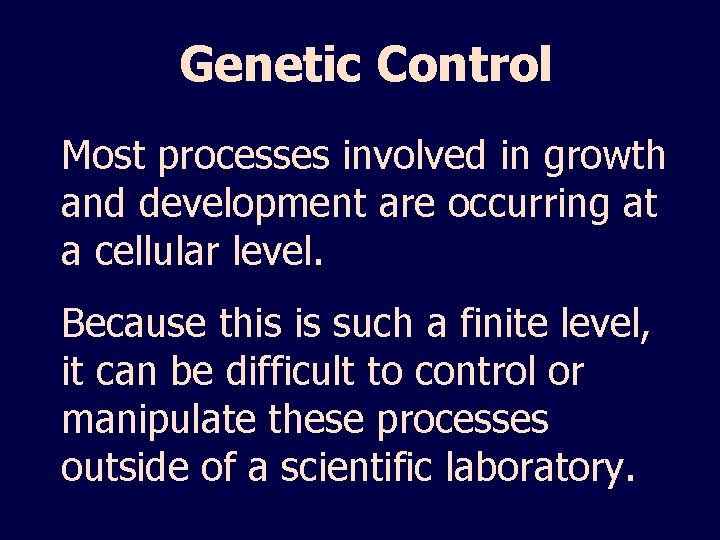 Genetic Control

Most processes involved in growth and development are occurring at a cellular level.

Because this is such a finite level, it can be difficult to control or manipulate these processes outside of a scientific laboratory.